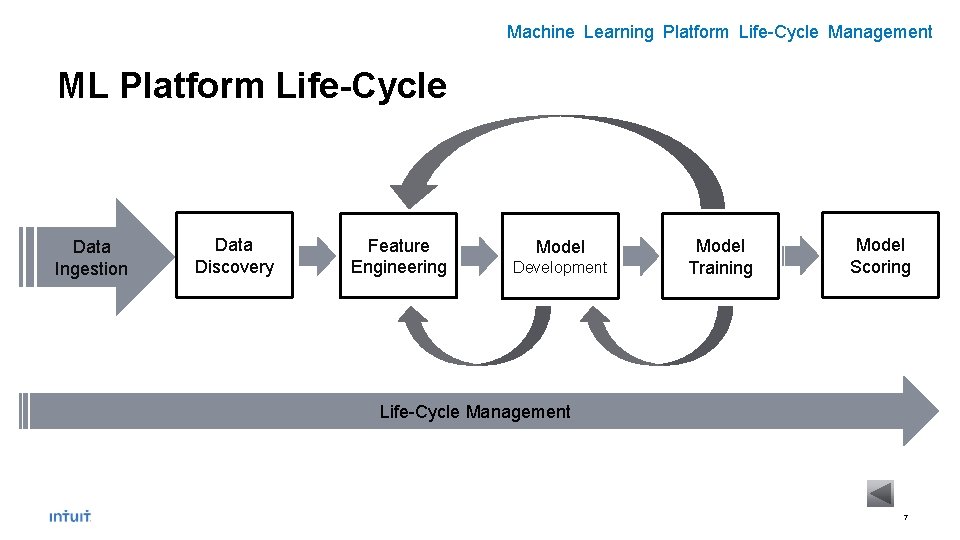 Machine Learning Platform Life-Cycle Management

ML Platform Life-Cycle

Data Ingestion

Data Discovery

Feature Engineering

Model Development

Model Training

Model Scoring

Life-Cycle Management

intuit

7